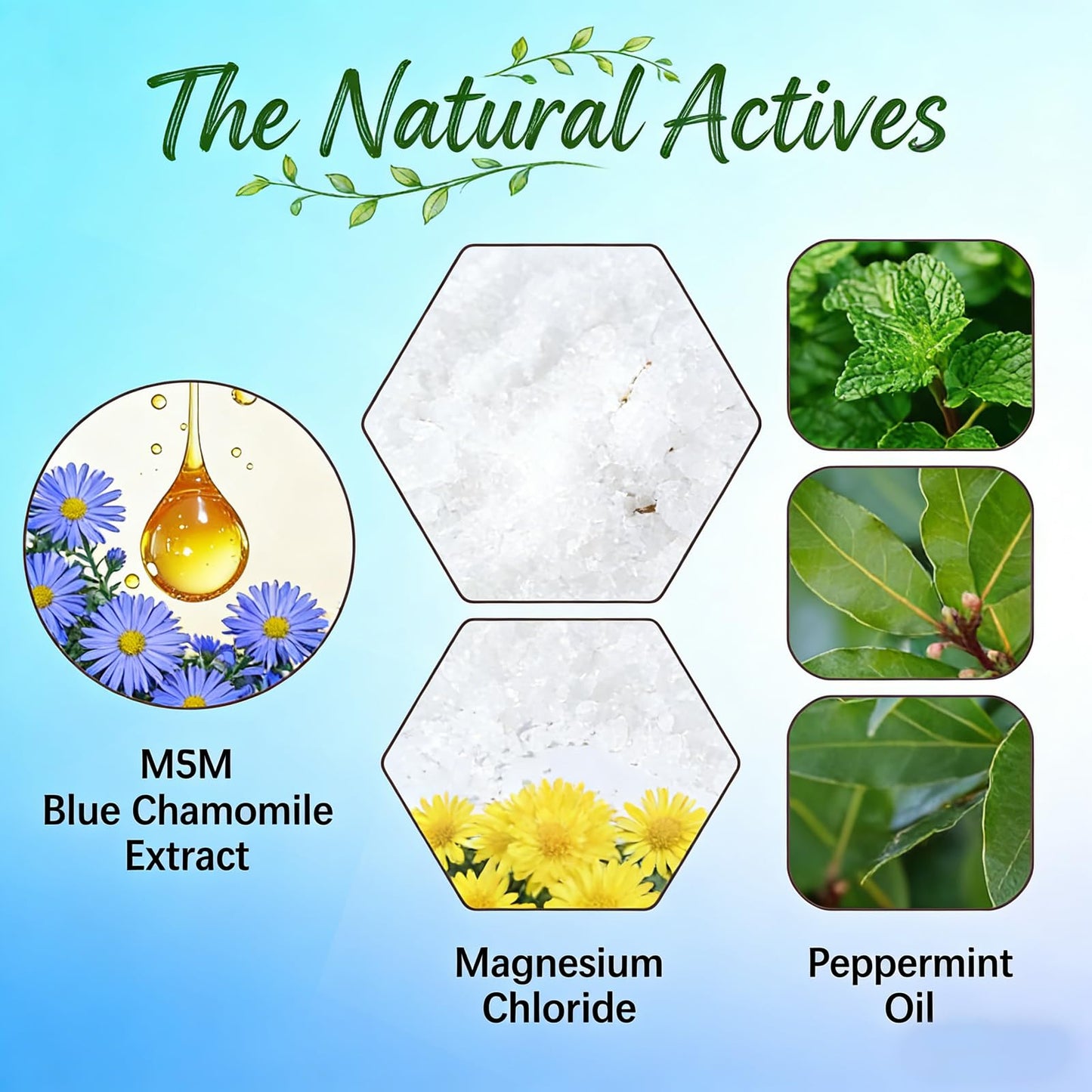 The Natural Actives

MSM
Blue Chamomile
Extract

Magnesium
Chloride

Peppermint
Oil